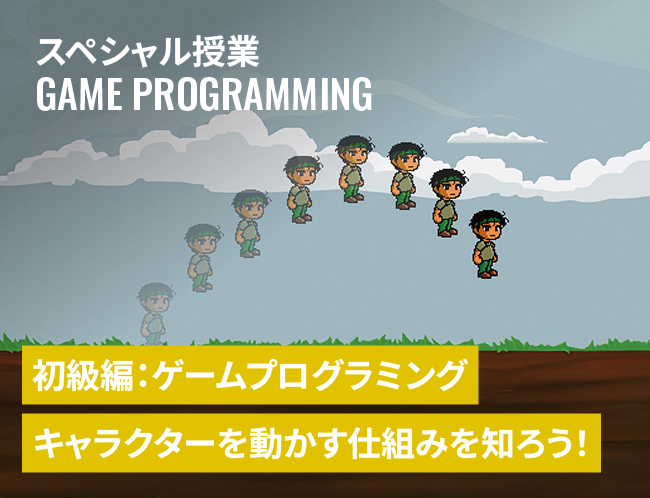 スペシャル授業
GAME PROGRAMMING

初級編：ゲームプログラミング

キャラクターを動かす仕組みを知ろう！